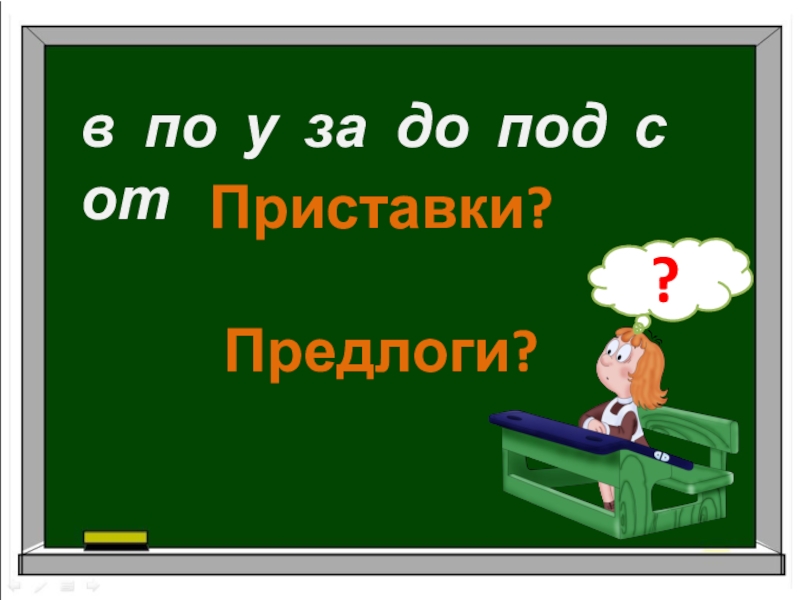 в по у за до под с
от Приставки?

?

Предлоги?